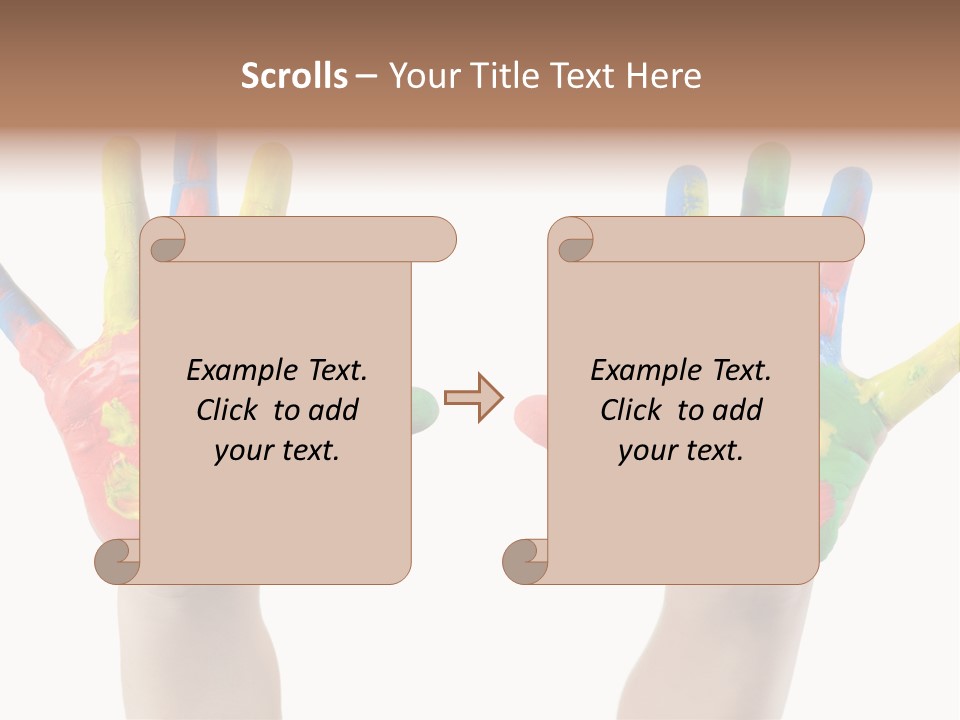 Scrolls – Your Title Text Here

Example Text. Click to add your text.

Example Text. Click to add your text.